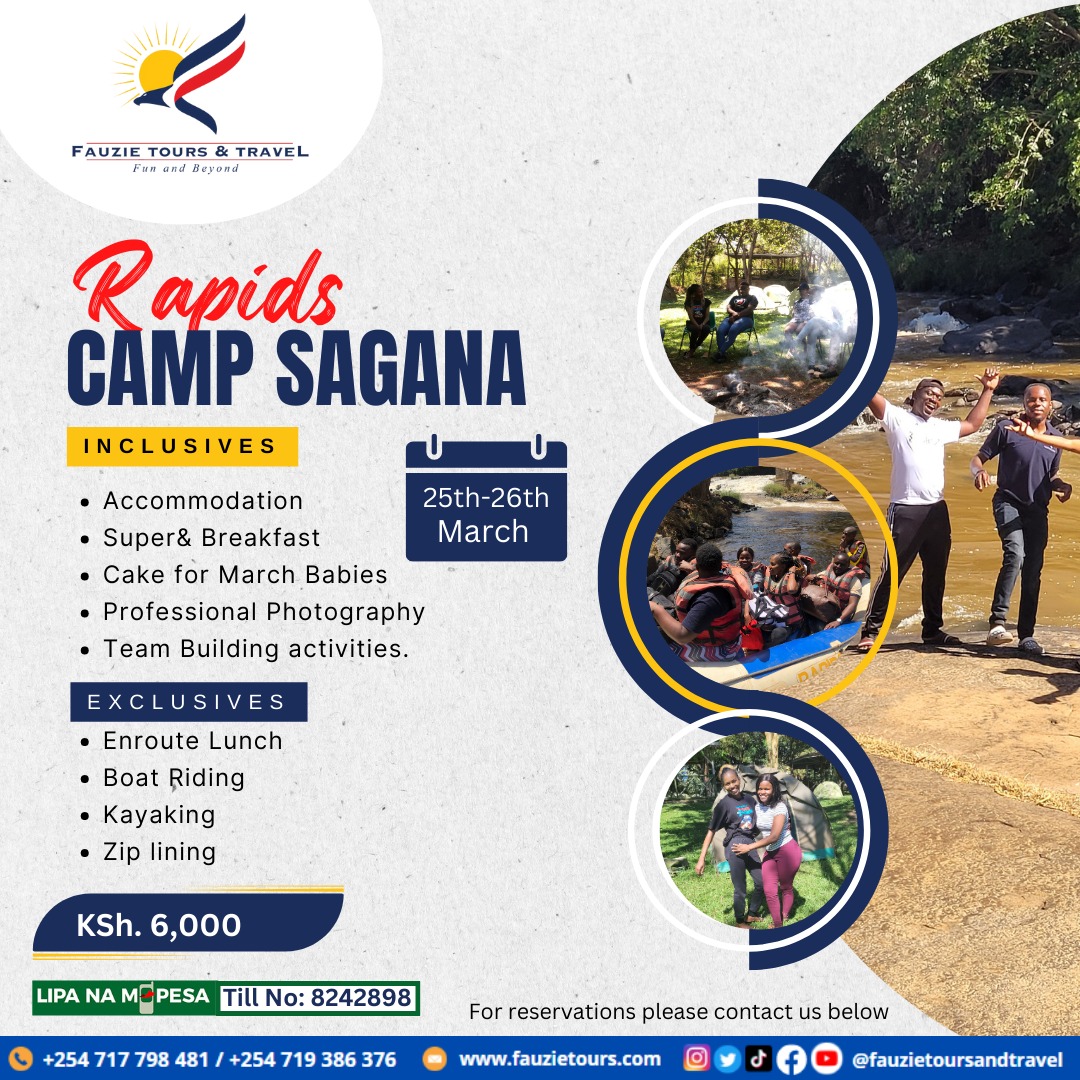 FAUZIE TOURS & TRAVEL
Fun and Beyond

Rapids
CAMP SAGANA

INCLUSIVES

• Accommodation
• Super& Breakfast
• Cake for March Babies
• Professional Photography
• Team Building activities.

25th-26th
March

EXCLUSIVES

• Enroute Lunch
• Boat Riding
• Kayaking
• Zip lining

KSh. 6,000

LIPA NA M-PESA Till No: 8242898

For reservations please contact us below

+254 717 798 481 / +254 719 386 376 www.fauzietours.com @fauzietoursandtravel